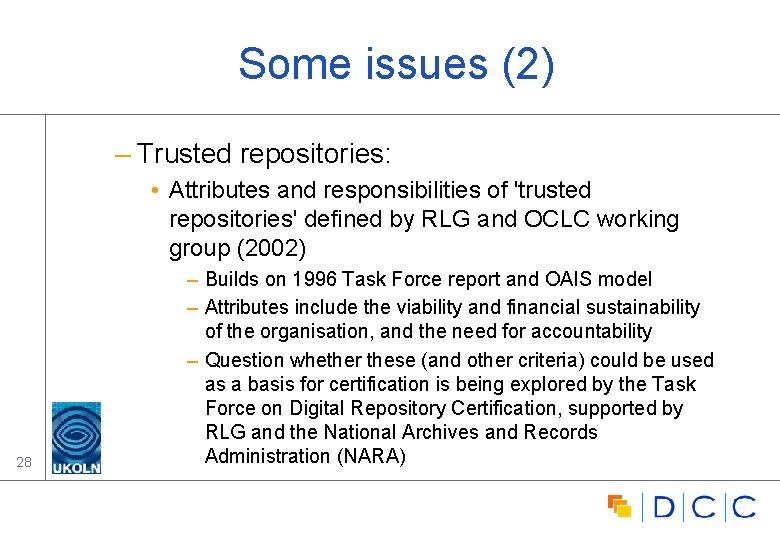 Some issues (2)

– Trusted repositories:

• Attributes and responsibilities of 'trusted repositories' defined by RLG and OCLC working group (2002)

– Builds on 1996 Task Force report and OAIS model

– Attributes include the viability and financial sustainability of the organisation, and the need for accountability

– Question whether these (and other criteria) could be used as a basis for certification is being explored by the Task Force on Digital Repository Certification, supported by RLG and the National Archives and Records Administration (NARA)

28

UKOLN

DCC